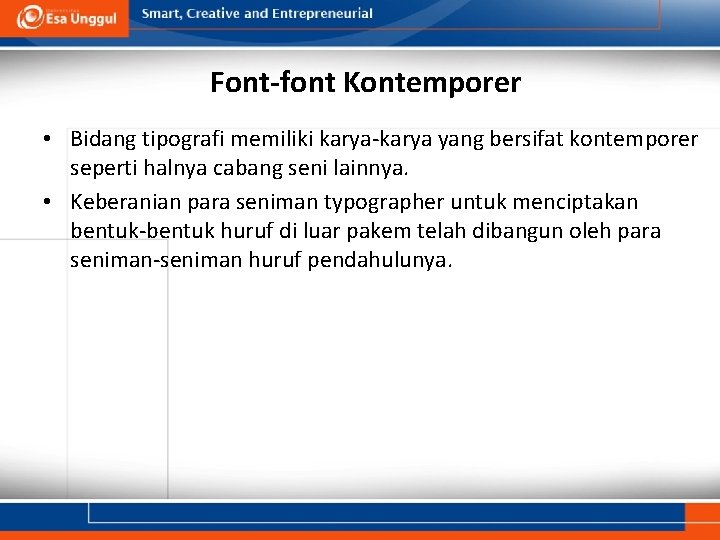 Esa Unggul

Smart, Creative and Entrepreneurial

Font-font Kontemporer

• Bidang tipografi memiliki karya-karya yang bersifat kontemporer seperti halnya cabang seni lainnya.
• Keberanian para seniman typographer untuk menciptakan bentuk-bentuk huruf di luar pakem telah dibangun oleh para seniman-seniman huruf pendahulunya.